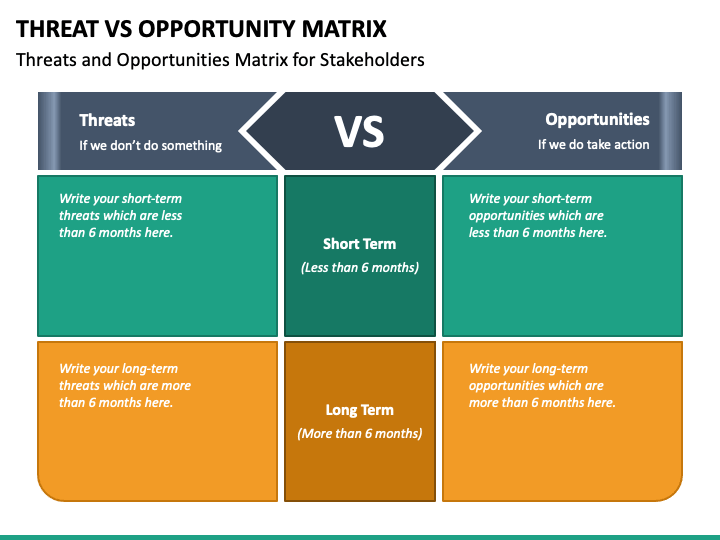 THREAT VS OPPORTUNITY MATRIX

Threats and Opportunities Matrix for Stakeholders

Threats
If we don't do something

VS

Opportunities
If we do take action

Write your short-term threats which are less than 6 months here.

Short Term
(Less than 6 months)

Write your short-term opportunities which are less than 6 months here.

Write your long-term threats which are more than 6 months here.

Long Term
(More than 6 months)

Write your long-term opportunities which are more than 6 months here.